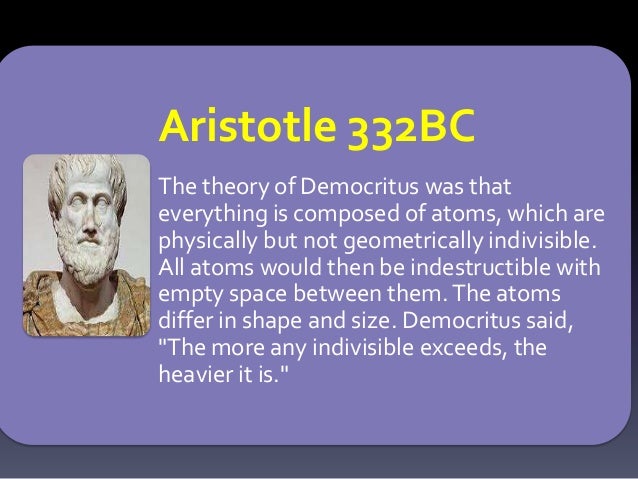 Aristotle 332BC

The theory of Democritus was that everything is composed of atoms, which are physically but not geometrically indivisible. All atoms would then be indestructible with empty space between them. The atoms differ in shape and size. Democritus said, "The more any indivisible exceeds, the heavier it is."